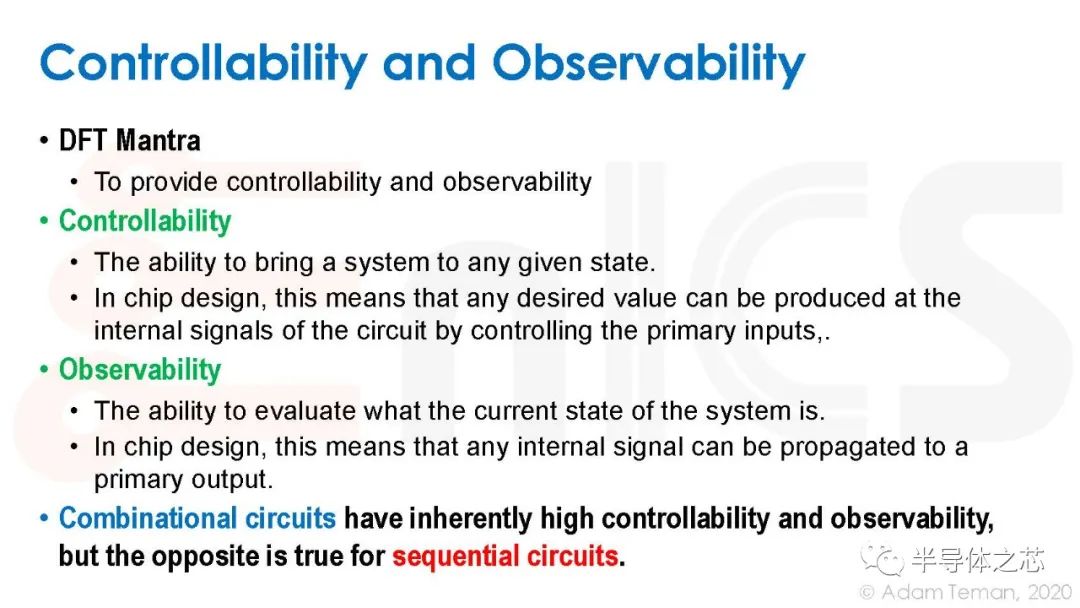 Controllability and Observability

• DFT Mantra
  • To provide controllability and observability
• Controllability
  • The ability to bring a system to any given state.
  • In chip design, this means that any desired value can be produced at the internal signals of the circuit by controlling the primary inputs,.
• Observability
  • The ability to evaluate what the current state of the system is.
  • In chip design, this means that any internal signal can be propagated to a primary output.
• Combinational circuits have inherently high controllability and observability, but the opposite is true for sequential circuits.

半导体之芯

© Adam Teman, 2020